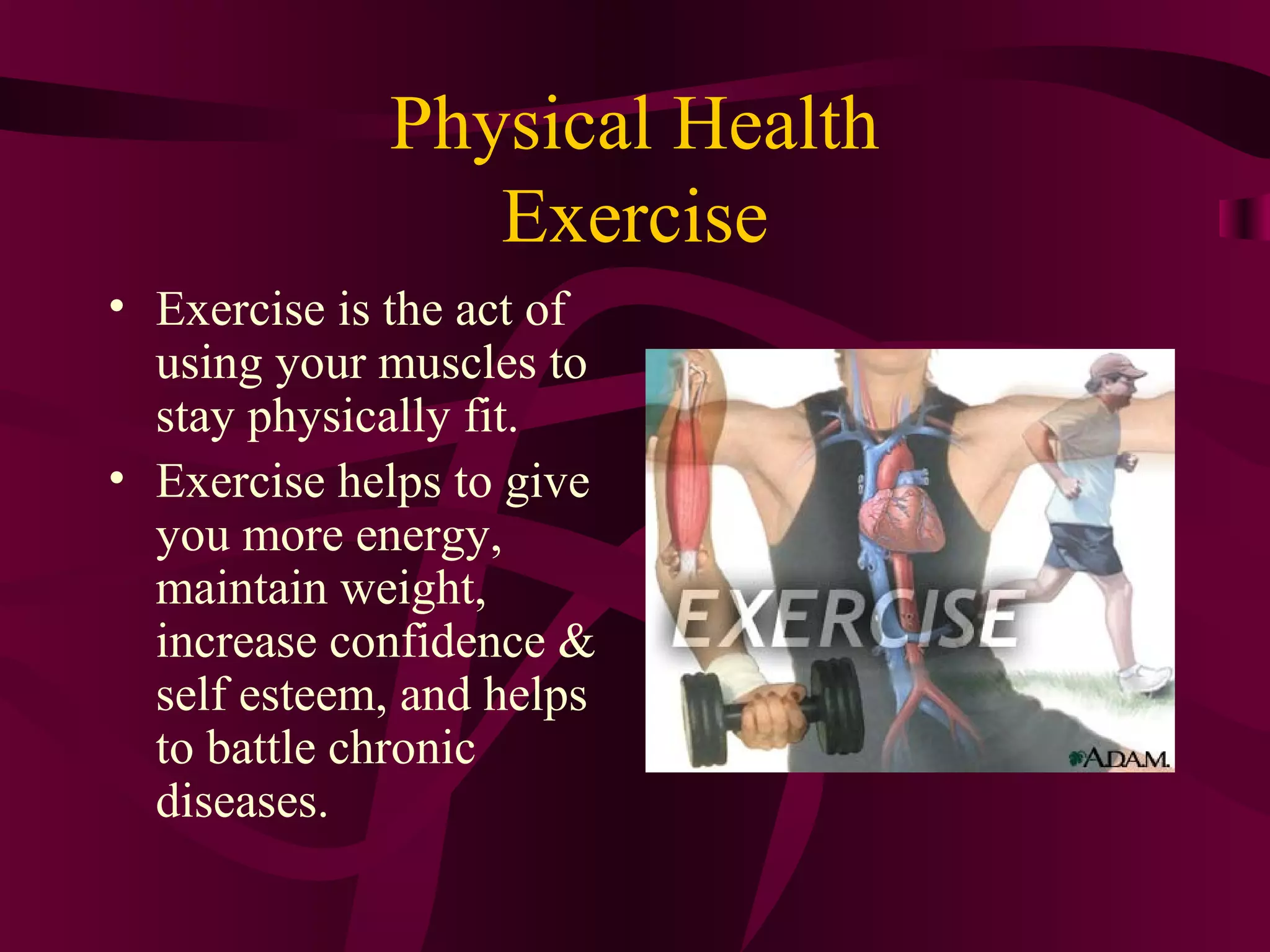 Physical Health
Exercise

• Exercise is the act of using your muscles to stay physically fit.
• Exercise helps to give you more energy, maintain weight, increase confidence & self esteem, and helps to battle chronic diseases.

EXERCISE

A.D.A.M.